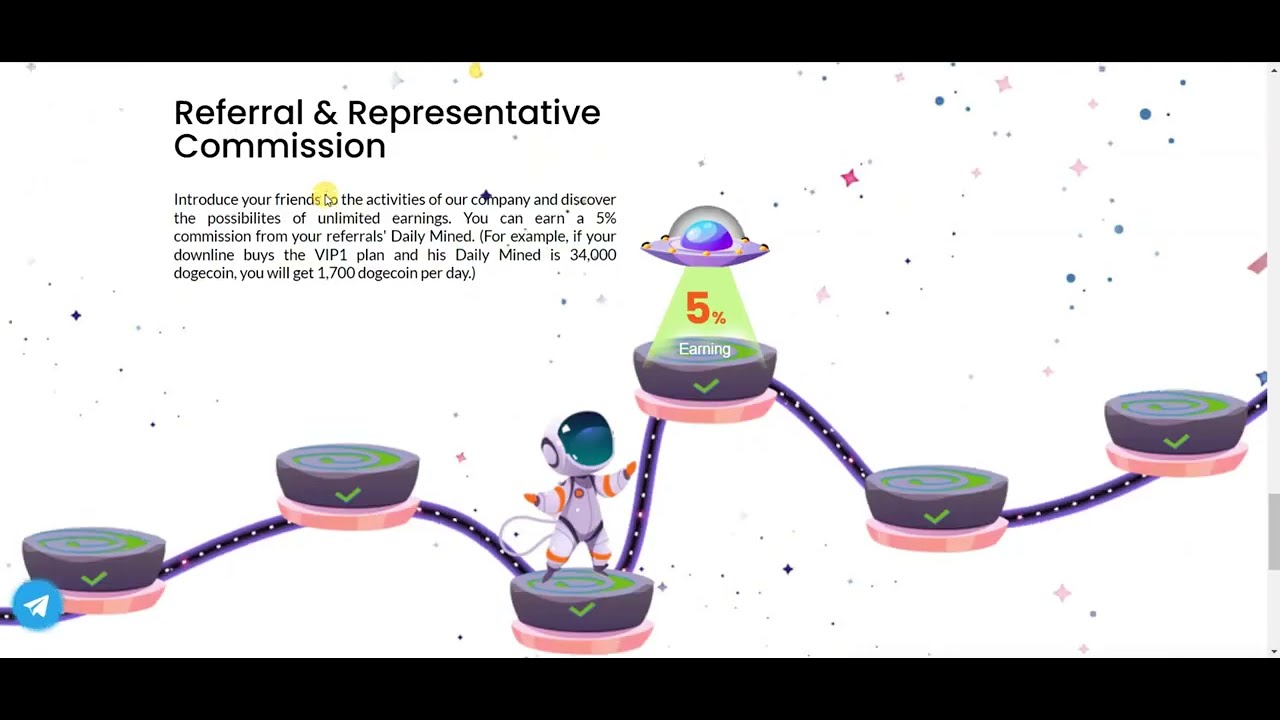 Referral & Representative Commission

Introduce your friends to the activities of our company and discover the possibilites of unlimited earnings. You can earn a 5% commission from your referrals' Daily Mined. (For example, if your downline buys the VIP1 plan and his Daily Mined is 34,000 dogecoin, you will get 1,700 dogecoin per day.)

5%
Earning